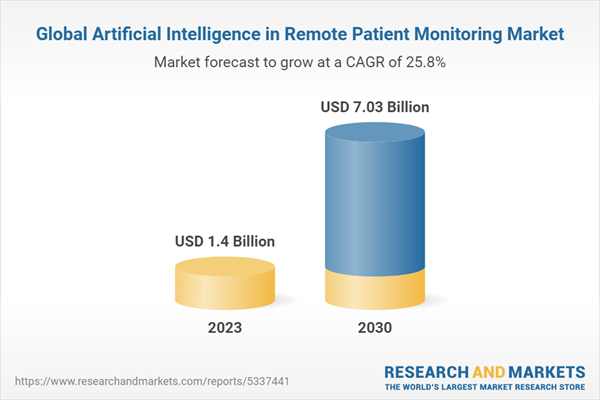 Global Artificial Intelligence in Remote Patient Monitoring Market

Market forecast to grow at a CAGR of 25.8%

USD 1.4 Billion

USD 7.03 Billion

2023

2030

https://www.researchandmarkets.com/reports/5337441

RESEARCH AND MARKETS
THE WORLD'S LARGEST MARKET RESEARCH STORE